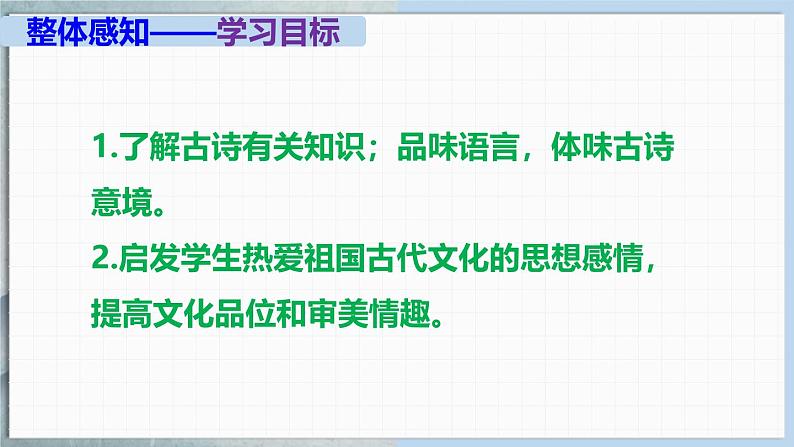 整体感知——学习目标

1.了解古诗有关知识；品味语言，体味古诗意境。

2.启发学生热爱祖国古代文化的思想感情，提高文化品位和审美情趣。